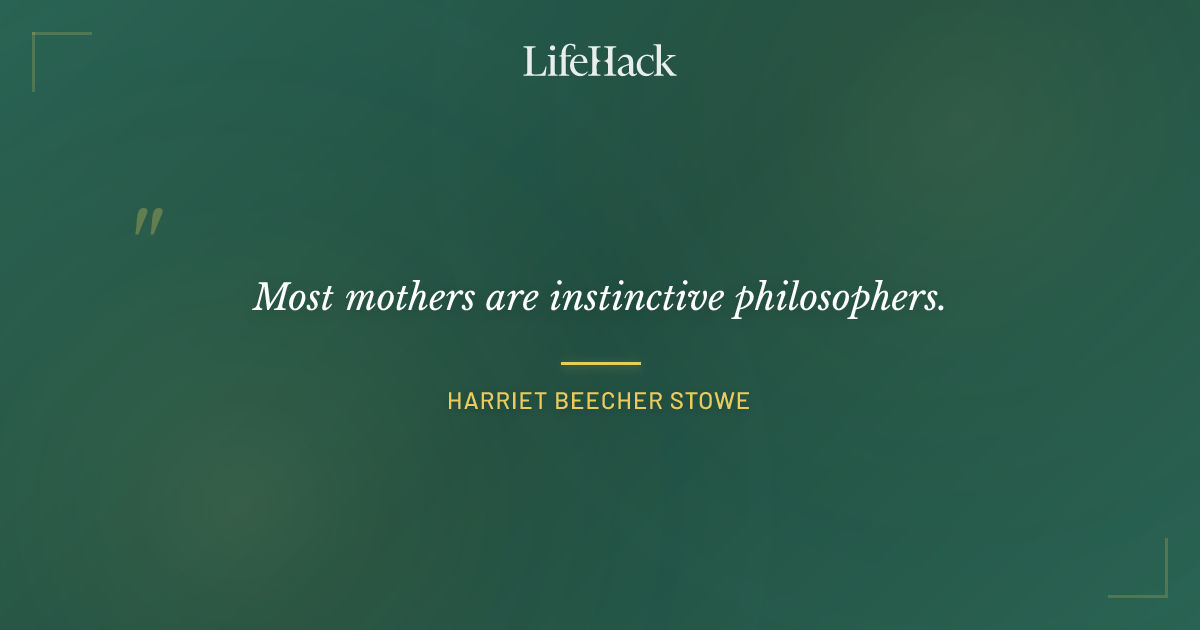 LifeHack

"

Most mothers are instinctive philosophers.

HARRIET BEECHER STOWE